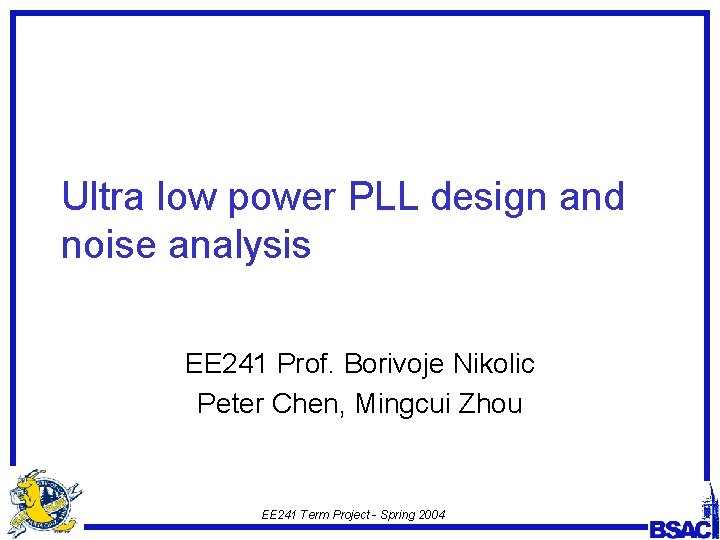 Ultra low power PLL design and noise analysis

EE241 Prof. Borivoje Nikolic
Peter Chen, Mingcui Zhou

EE241 Term Project - Spring 2004

BSAC